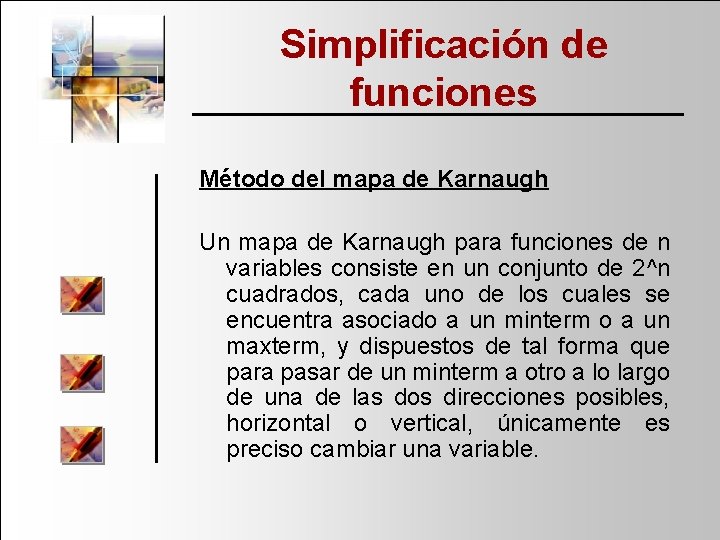 Simplificación de funciones

Método del mapa de Karnaugh

Un mapa de Karnaugh para funciones de n variables consiste en un conjunto de 2^n cuadrados, cada uno de los cuales se encuentra asociado a un minterm o a un maxterm, y dispuestos de tal forma que para pasar de un minterm a otro a lo largo de una de las dos direcciones posibles, horizontal o vertical, únicamente es preciso cambiar una variable.